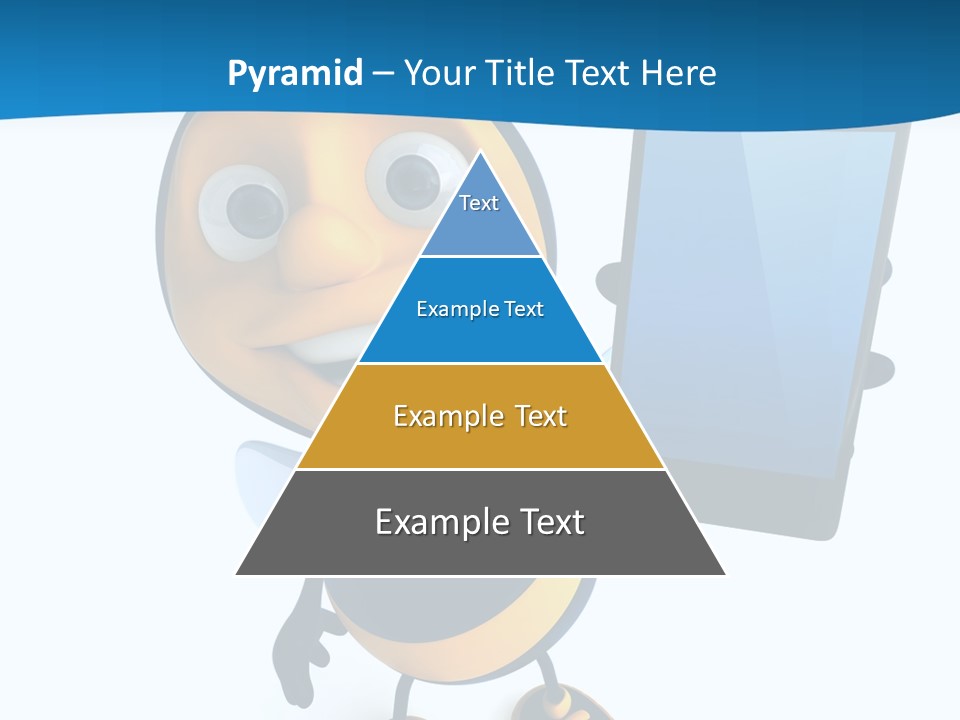 Pyramid – Your Title Text Here

Text

Example Text

Example Text

Example Text